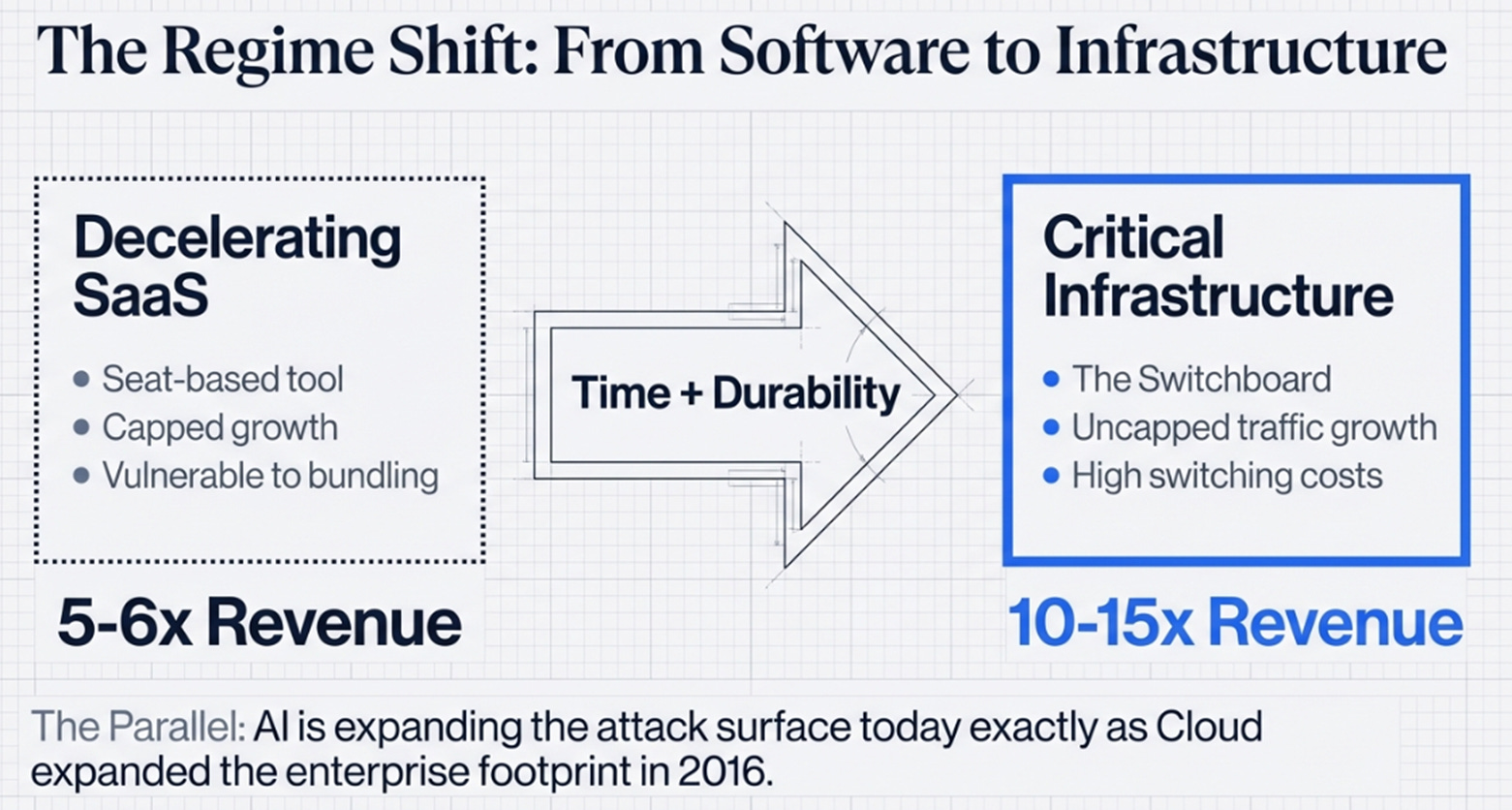 The Regime Shift: From Software to Infrastructure

Decelerating SaaS

- Seat-based tool
- Capped growth
- Vulnerable to bundling

5-6x Revenue

Time + Durability

Critical Infrastructure

- The Switchboard
- Uncapped traffic growth
- High switching costs

10-15x Revenue

The Parallel: AI is expanding the attack surface today exactly as Cloud expanded the enterprise footprint in 2016.